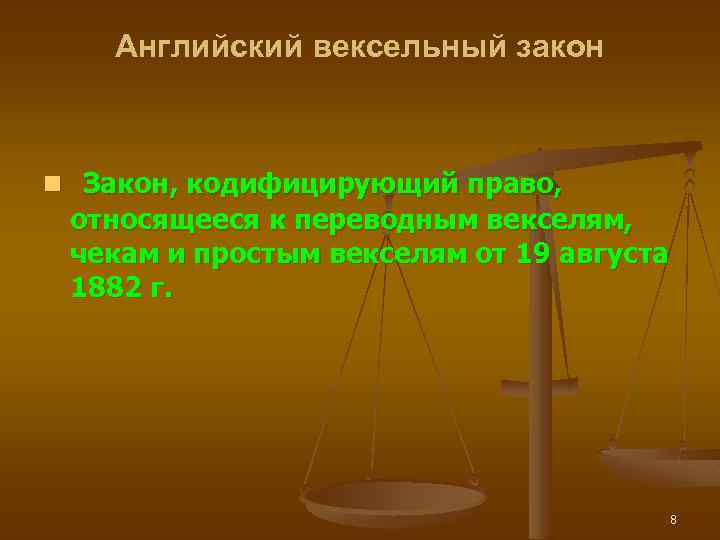 Английский вексельный закон

Закон, кодифицирующий право, относящееся к переводным векселям, чекам и простым векселям от 19 августа 1882 г.

8